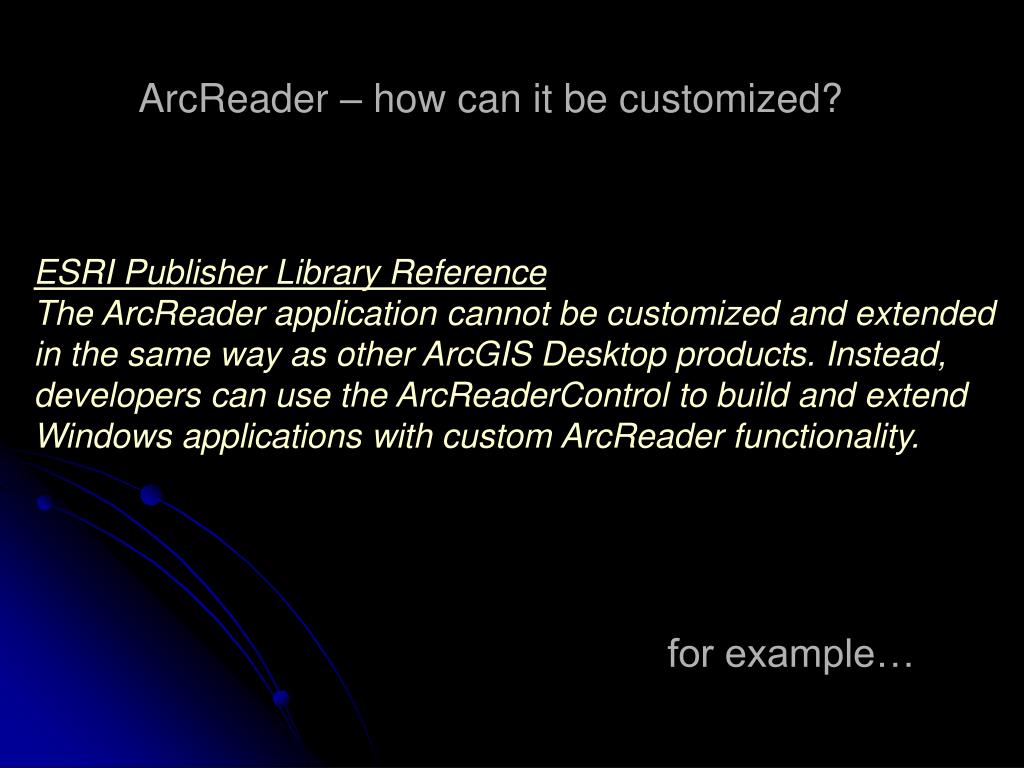 ArcReader – how can it be customized?

ESRI Publisher Library Reference
The ArcReader application cannot be customized and extended in the same way as other ArcGIS Desktop products. Instead, developers can use the ArcReaderControl to build and extend Windows applications with custom ArcReader functionality.

for example…